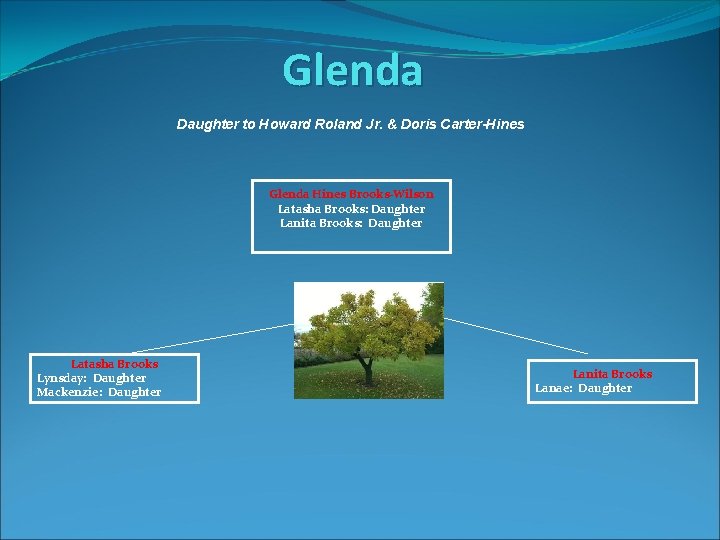 Glenda

Daughter to Howard Roland Jr. & Doris Carter-Hines

Glenda Hines Brooks-Wilson
Latasha Brooks: Daughter
Lanita Brooks: Daughter

Latasha Brooks
Lynsday: Daughter
Mackenzie: Daughter

Lanita Brooks
Lanae: Daughter